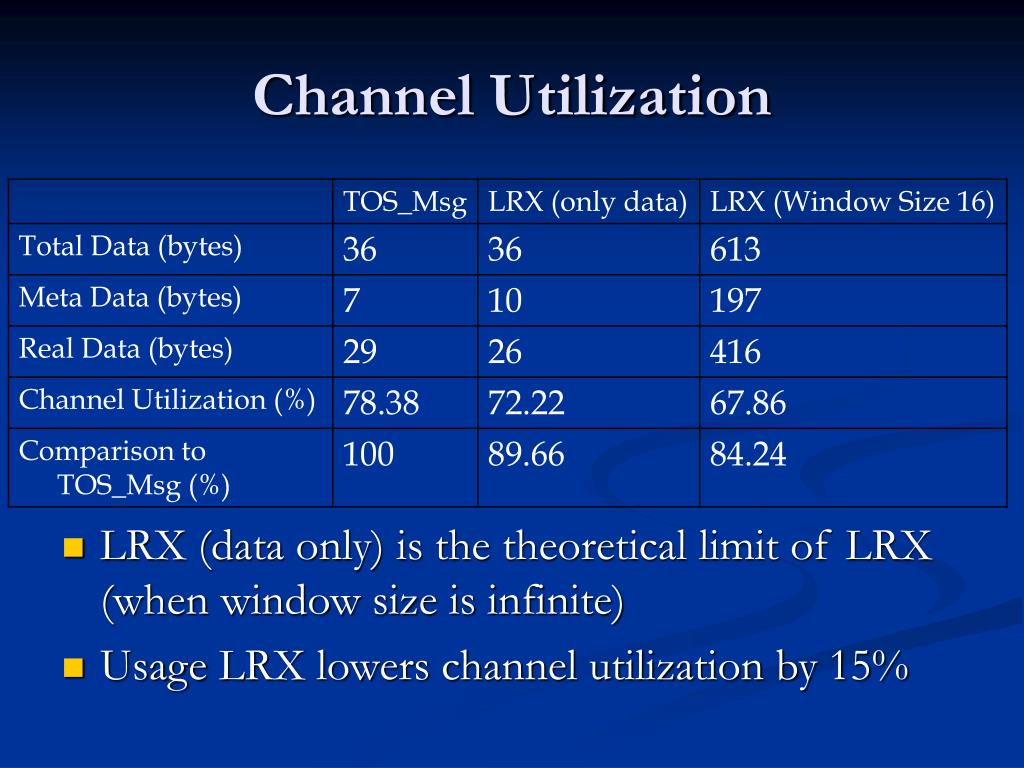 Channel Utilization

|  | TOS_Msg | LRX (only data) | LRX (Window Size 16) |
|---|---|---|---|
| Total Data (bytes) | 36 | 36 | 613 |
| Meta Data (bytes) | 7 | 10 | 197 |
| Real Data (bytes) | 29 | 26 | 416 |
| Channel Utilization (%) | 78.38 | 72.22 | 67.86 |
| Comparison to TOS_Msg (%) | 100 | 89.66 | 84.24 |

LRX (data only) is the theoretical limit of LRX (when window size is infinite)

Usage LRX lowers channel utilization by 15%